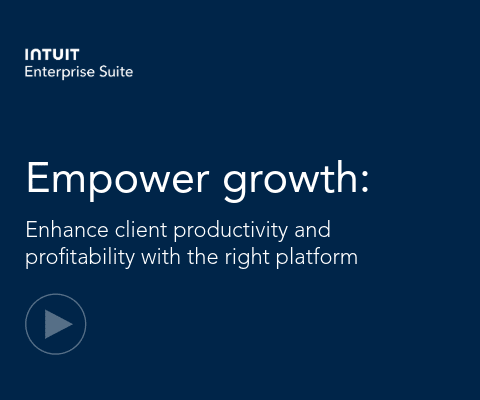 INTUIT
Enterprise Suite

Empower growth:

Enhance client productivity and profitability with the right platform